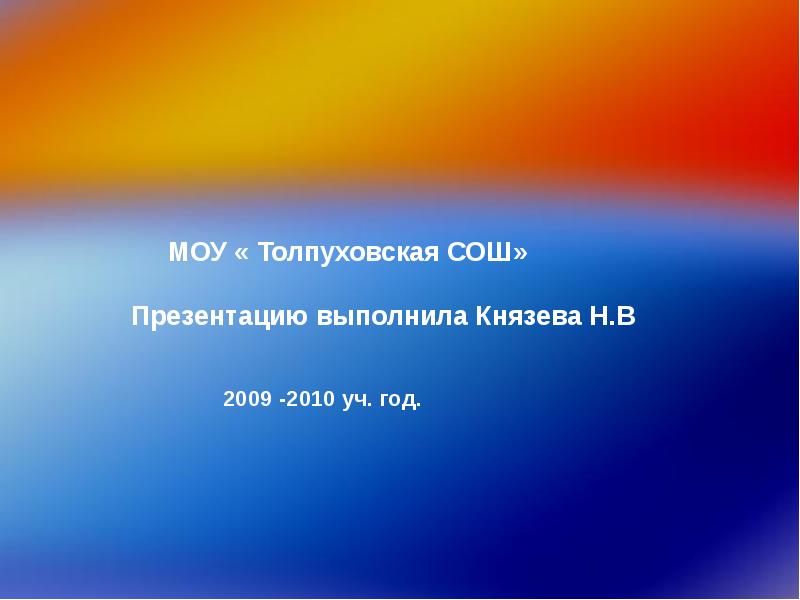 МОУ « Толпуховская СОШ»

Презентацию выполнила Князева Н.В

2009 -2010 уч. год.